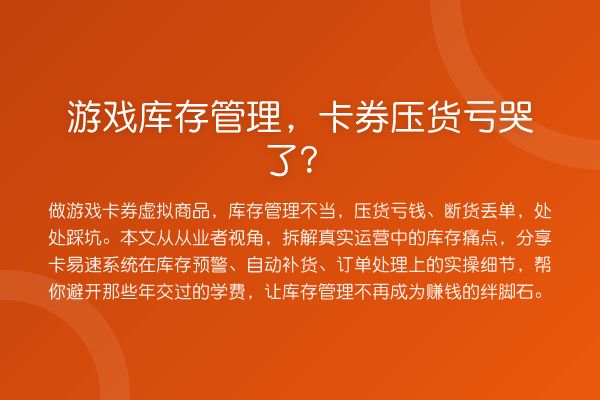 游戏库存管理，卡券压货亏哭了？

做游戏卡券虚拟商品，库存管理不当，压货亏钱、断货丢单，处处踩坑。本文从从业者视角，拆解真实运营中的库存痛点，分享卡易速系统在库存预警、自动补货、订单处理上的实操细节，帮你避开那些年交过的学费，让库存管理不再成为赚钱的绊脚石。